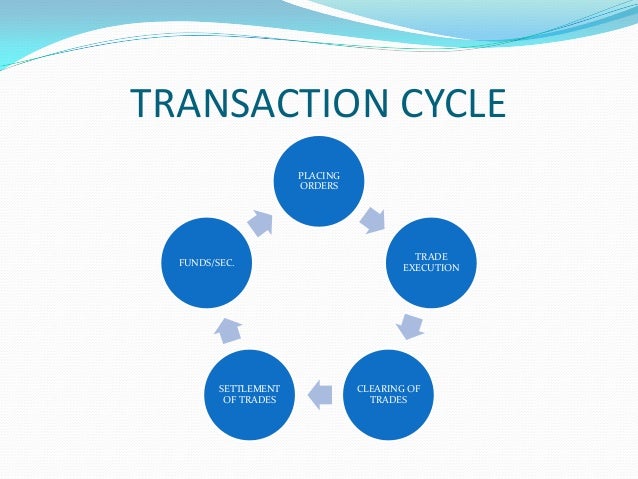 TRANSACTION CYCLE

PLACING ORDERS

TRADE EXECUTION

CLEARING OF TRADES

SETTLEMENT OF TRADES

FUNDS/SEC.